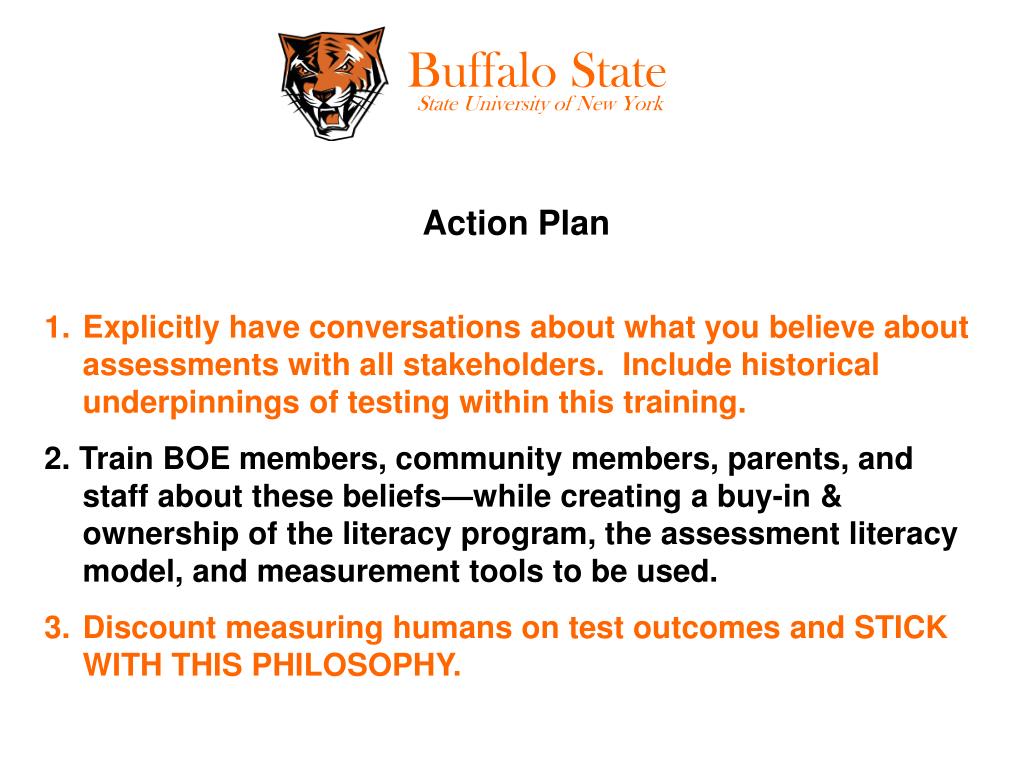 Buffalo State
State University of New York

Action Plan

1. Explicitly have conversations about what you believe about assessments with all stakeholders.  Include historical underpinnings of testing within this training.

2. Train BOE members, community members, parents, and staff about these beliefs—while creating a buy-in & ownership of the literacy program, the assessment literacy model, and measurement tools to be used.

3. Discount measuring humans on test outcomes and STICK WITH THIS PHILOSOPHY.